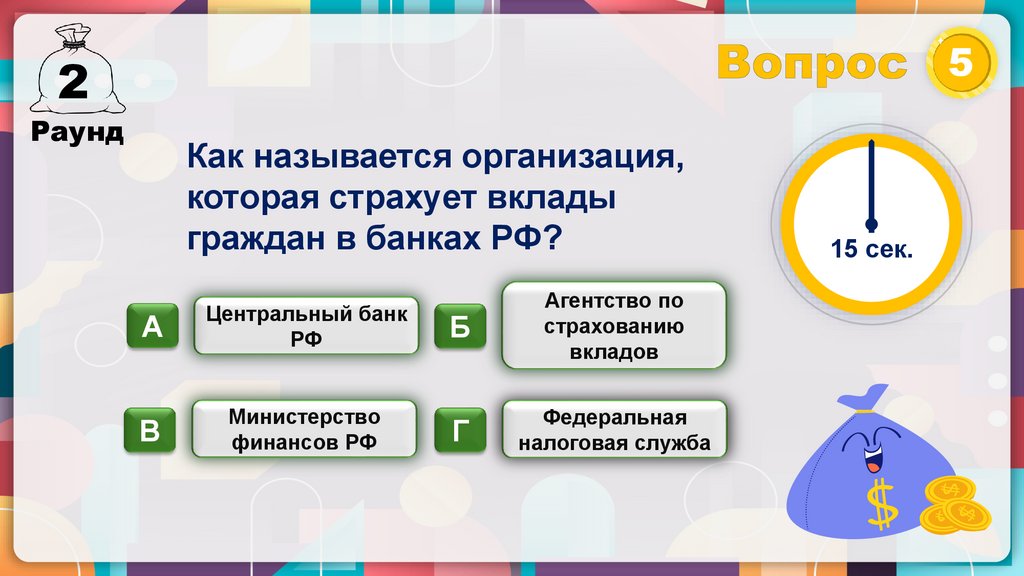 2
Раунд

Вопрос 5

Как называется организация, которая страхует вклады граждан в банках РФ?

15 сек.

А
Центральный банк РФ

Б
Агентство по страхованию вкладов

В
Министерство финансов РФ

Г
Федеральная налоговая служба

$